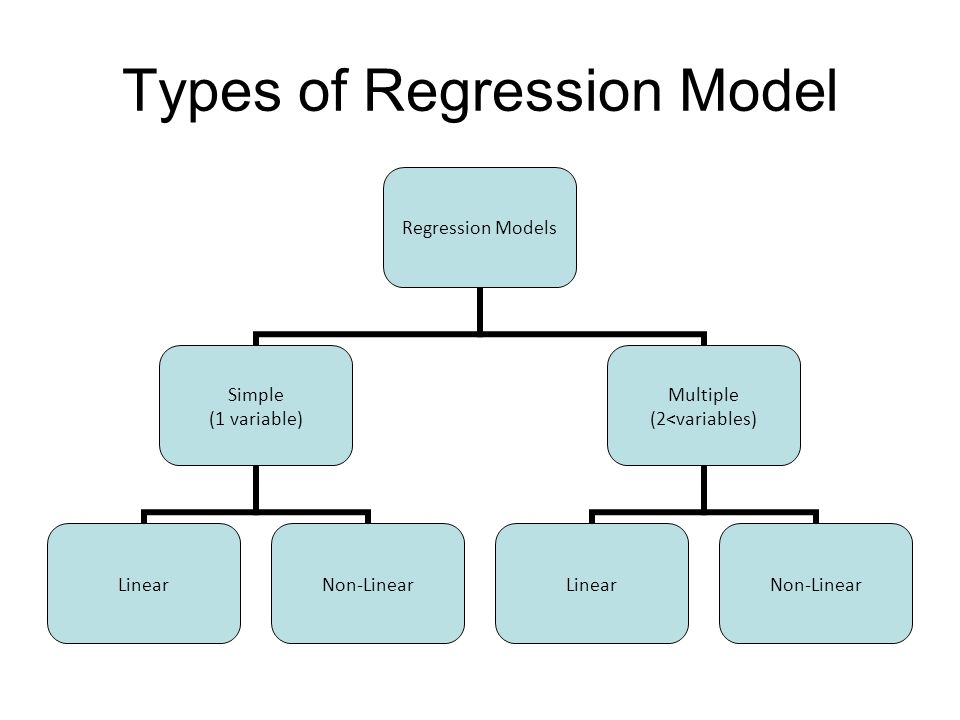 Types of Regression Model

Regression Models

Simple
(1 variable)

Multiple
(2<variables)

Linear

Non-Linear

Linear

Non-Linear